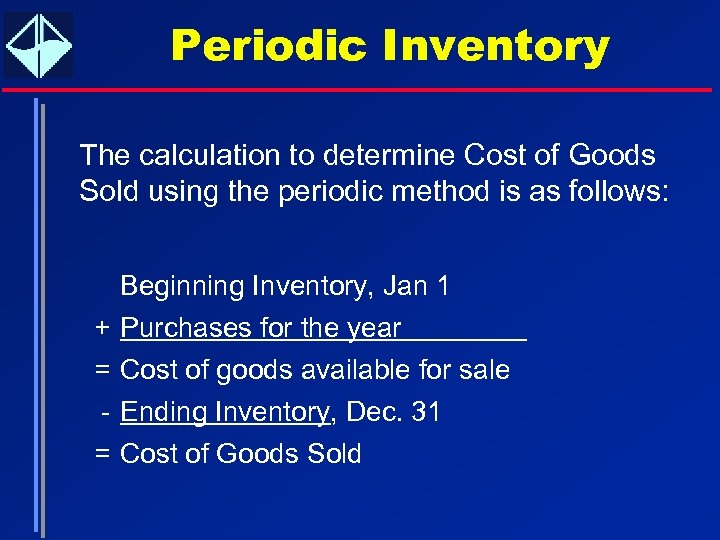 Periodic Inventory

The calculation to determine Cost of Goods Sold using the periodic method is as follows:

Beginning Inventory, Jan 1
+ Purchases for the year
= Cost of goods available for sale
- Ending Inventory, Dec. 31
= Cost of Goods Sold